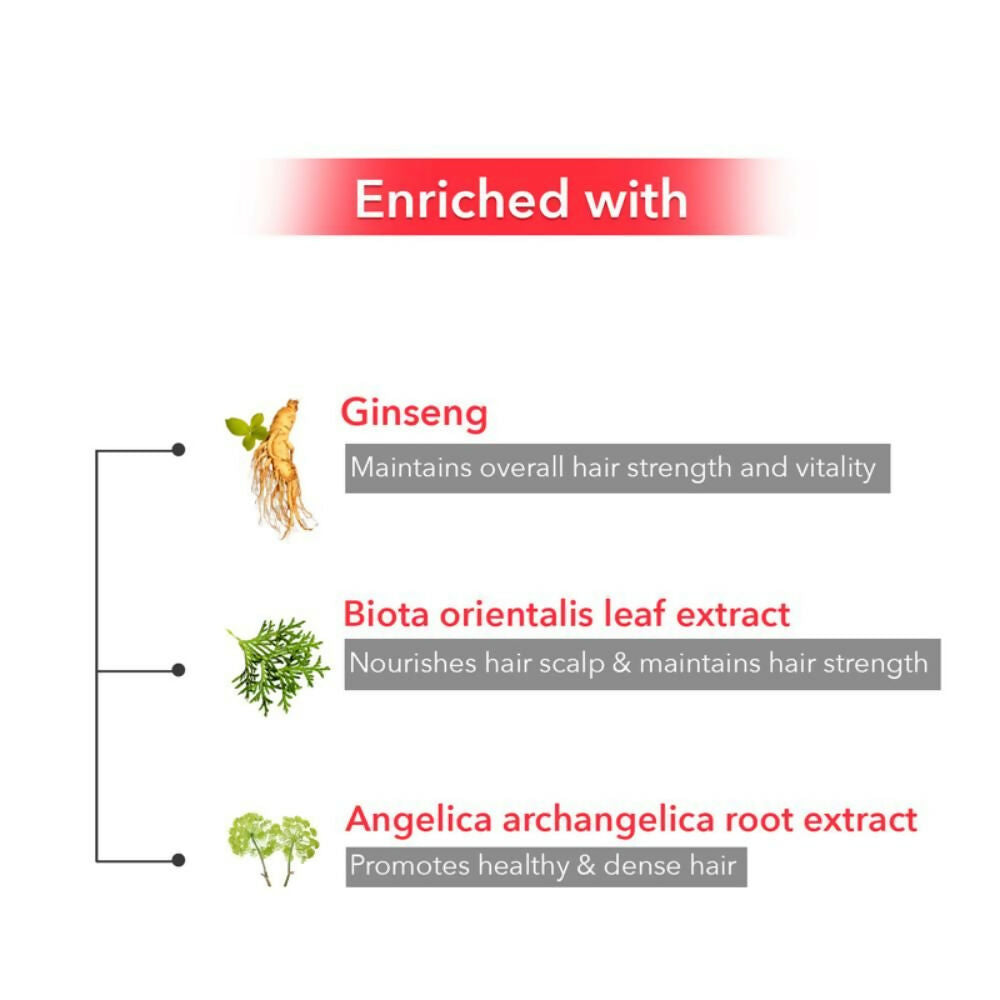 Enriched with

Ginseng

Maintains overall hair strength and vitality

Biota orientalis leaf extract

Nourishes hair scalp & maintains hair strength

Angelica archangelica root extract

Promotes healthy & dense hair